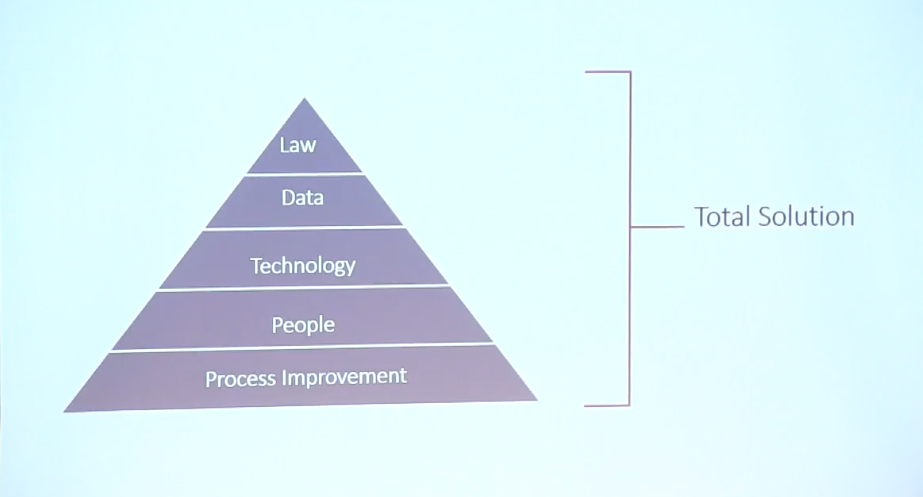 Law

Data

Technology

People

Process Improvement

Total Solution